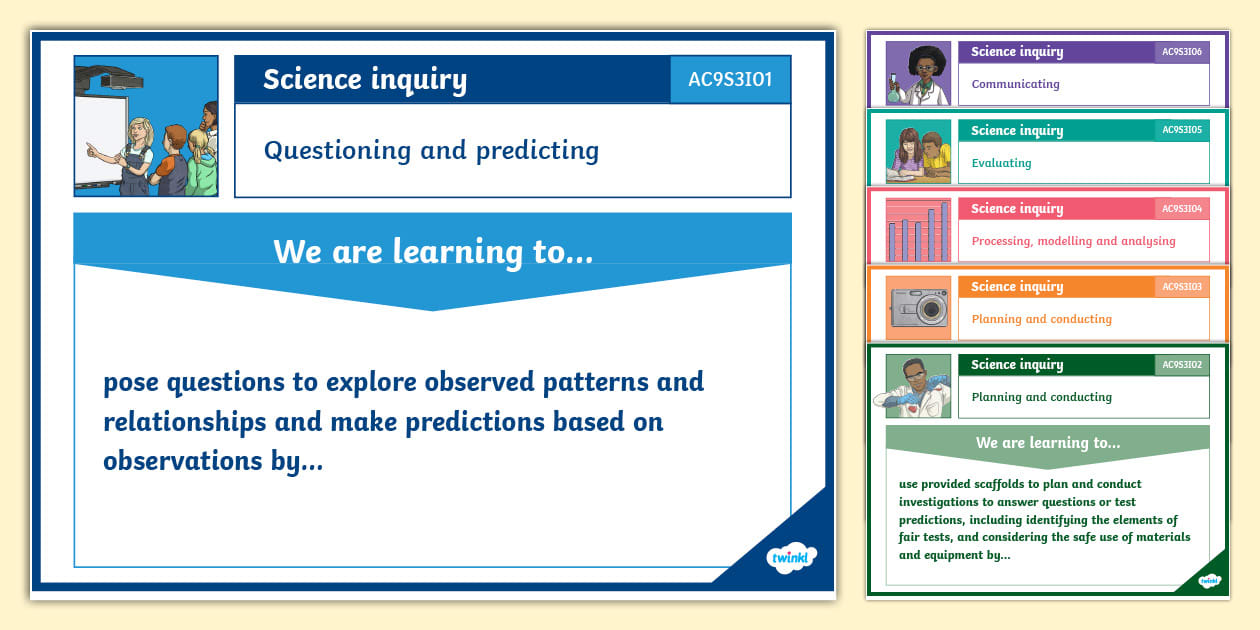 Science inquiry

AC9S3I01

Questioning and predicting

We are learning to...

pose questions to explore observed patterns and relationships and make predictions based on observations by...

twinkl

Science inquiry

AC9S3I06

Communicating

Science inquiry

AC9S3I05

Evaluating

Science inquiry

AC9S3I04

Processing, modelling and analysing

Science inquiry

AC9S3I03

Planning and conducting

Science inquiry

AC9S3I02

Planning and conducting

We are learning to...

use provided scaffolds to plan and conduct investigations to answer questions or test predictions, including identifying the elements of fair tests, and considering the safe use of materials and equipment by...

twinkl